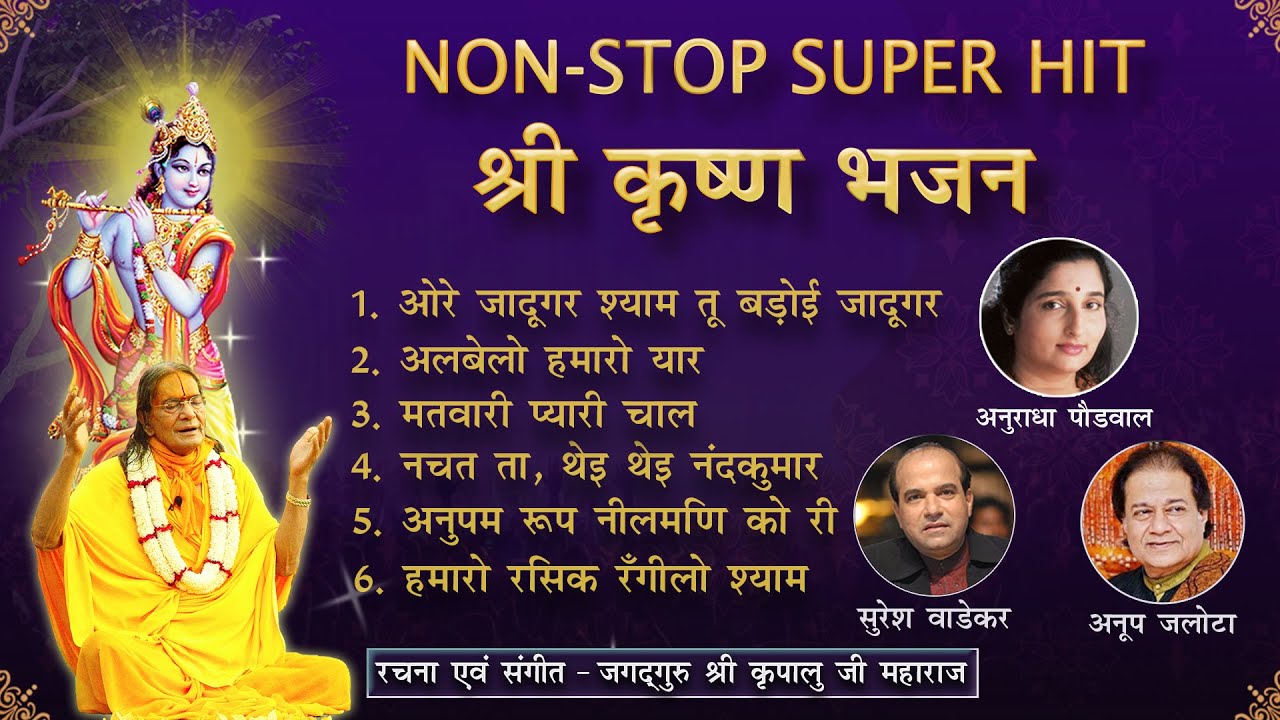 NON-STOP SUPER HIT
श्री कृष्ण भजन

1. ओरे जादूगर श्याम तू बड़ोई जादूगर
2. अलबेलो हमारो यार
3. मतवारी प्यारी चाल
4. नचत ता, थेइ थेइ नंदकुमार
5. अनुपम रूप नीलमणि को री
6. हमारो रसिक रँगीलो श्याम

अनुराधा पौडवाल
सुरेश वाडेकर
अनूप जलोटा

रचना एवं संगीत - जगद्गुरु श्री कृपालु जी महाराज